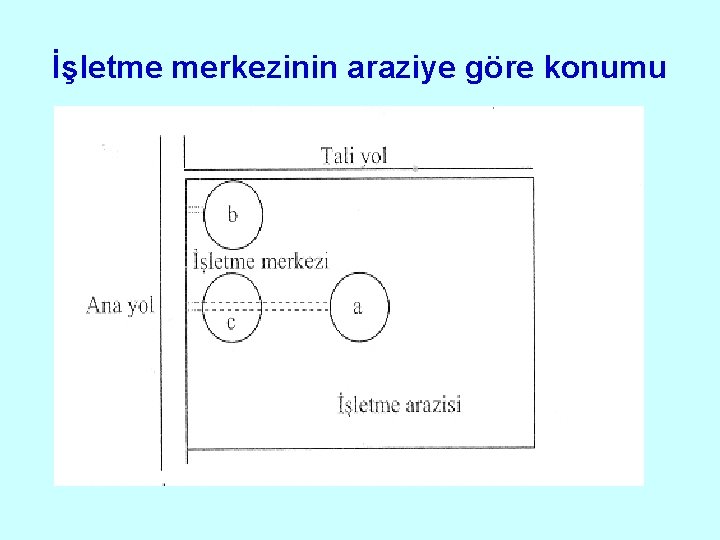 İşletme merkezinin araziye göre konumu

Tali yol

b

İşletme merkezi

Ana yol

c

a

İşletme arazisi